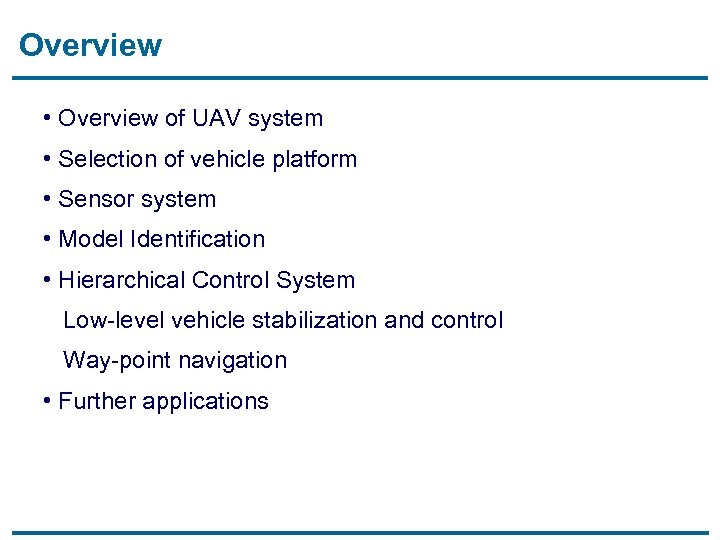 Overview

• Overview of UAV system

• Selection of vehicle platform

• Sensor system

• Model Identification

• Hierarchical Control System

Low-level vehicle stabilization and control

Way-point navigation

• Further applications